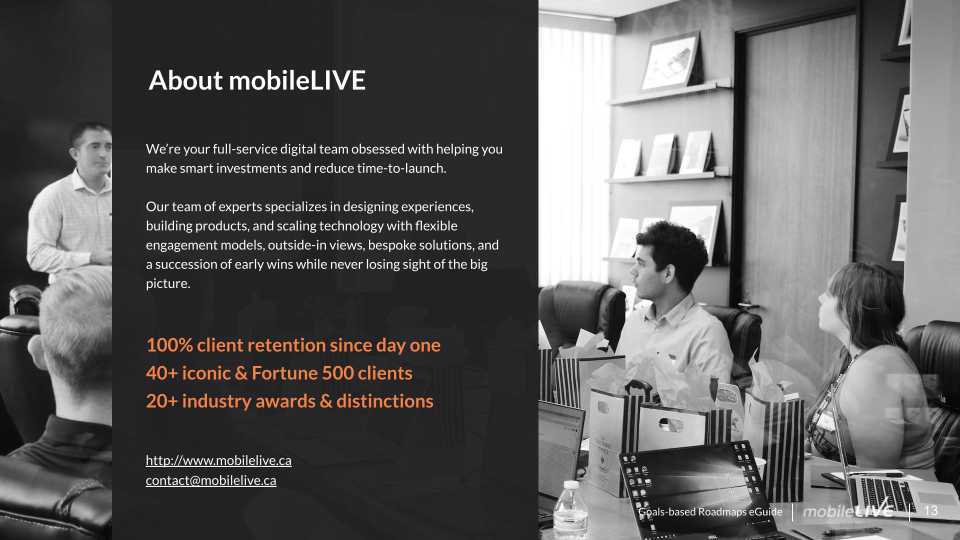 About mobileLIVE

We're your full-service digital team obsessed with helping you make smart investments and reduce time-to-launch.

Our team of experts specializes in designing experiences, building products, and scaling technology with flexible engagement models, outside-in views, bespoke solutions, and a succession of early wins while never losing sight of the big picture.

100% client retention since day one
40+ iconic & Fortune 500 clients
20+ industry awards & distinctions

http://www.mobilelive.ca
contact@mobilelive.ca

Goals-based Roadmaps eGuide | mobileLIVE | 13